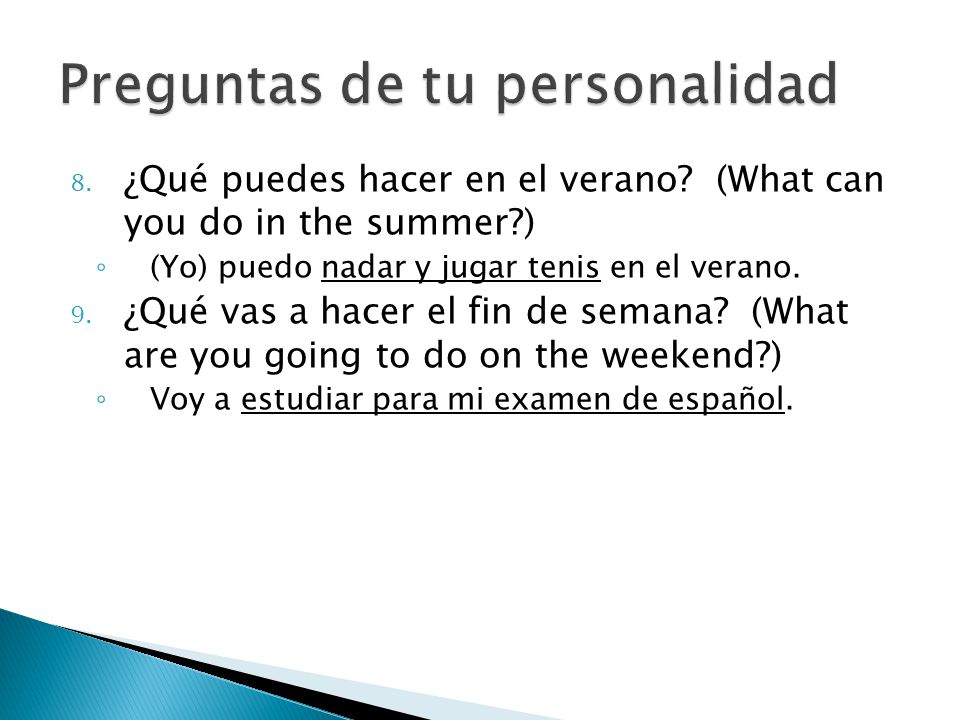 Preguntas de tu personalidad

8. ¿Qué puedes hacer en el verano? (What can you do in the summer?)
◦ (Yo) puedo nadar y jugar tenis en el verano.
9. ¿Qué vas a hacer el fin de semana? (What are you going to do on the weekend?)
◦ Voy a estudiar para mi examen de español.